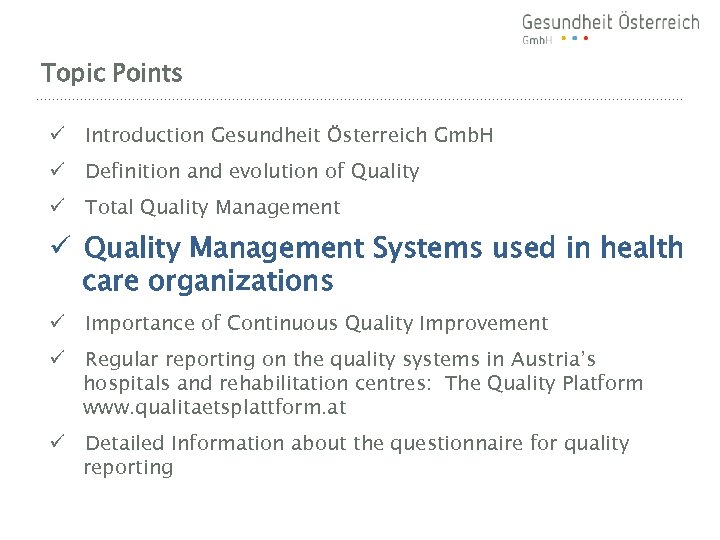 Gesundheit Österreich
GmbH

Topic Points

✓ Introduction Gesundheit Österreich GmbH

✓ Definition and evolution of Quality

✓ Total Quality Management

✓ Quality Management Systems used in health care organizations

✓ Importance of Continuous Quality Improvement

✓ Regular reporting on the quality systems in Austria's hospitals and rehabilitation centres: The Quality Platform www.qualitaetsplattform.at

✓ Detailed Information about the questionnaire for quality reporting